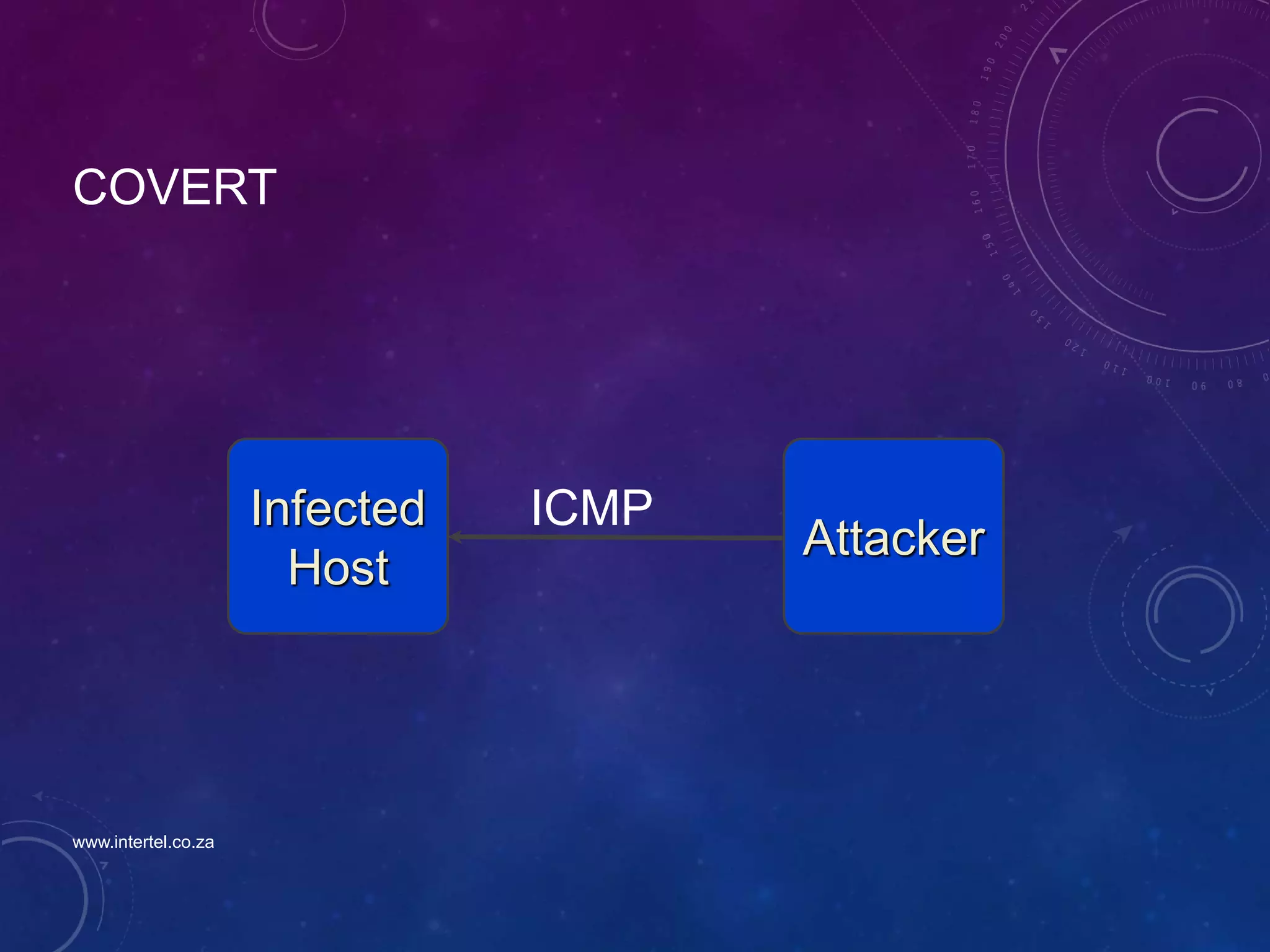 COVERT

Infected Host

ICMP

Attacker

www.intertel.co.za